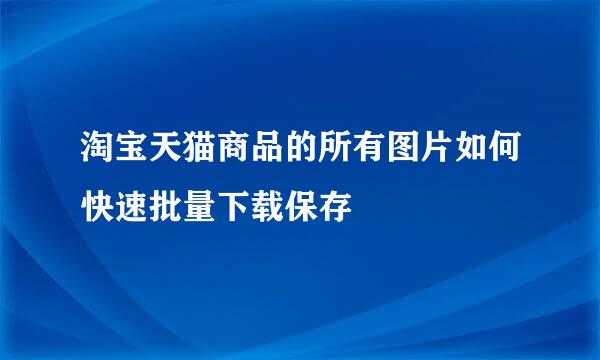 淘宝天猫商品的所有图片如何快速批量下载保存